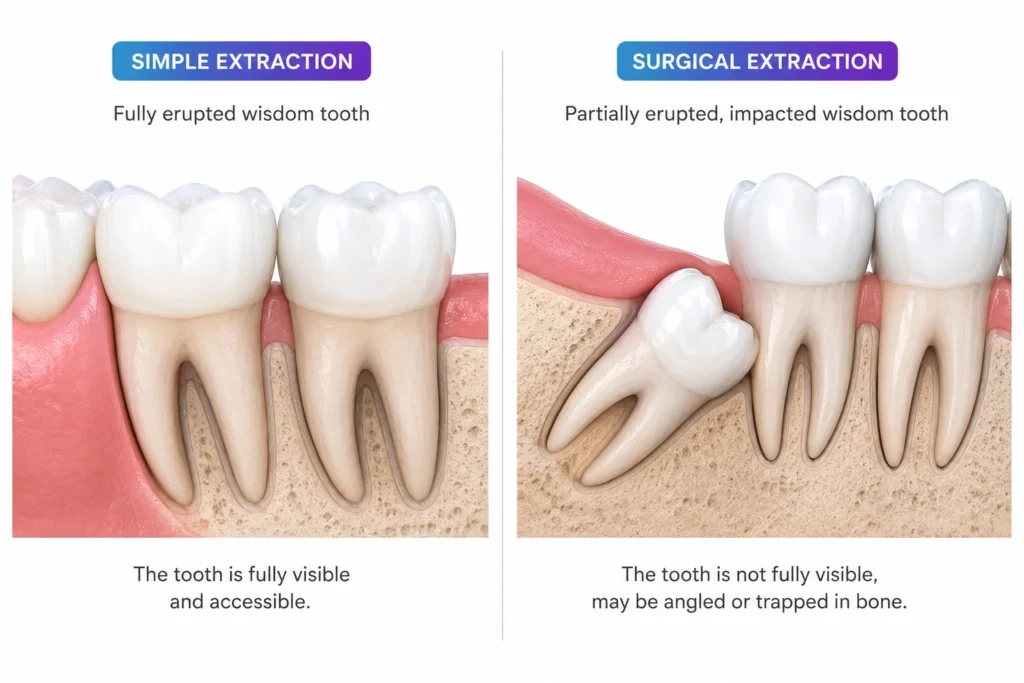 SIMPLE EXTRACTION

Fully erupted wisdom tooth

The tooth is fully visible and accessible.

SURGICAL EXTRACTION

Partially erupted, impacted wisdom tooth

The tooth is not fully visible, may be angled or trapped in bone.